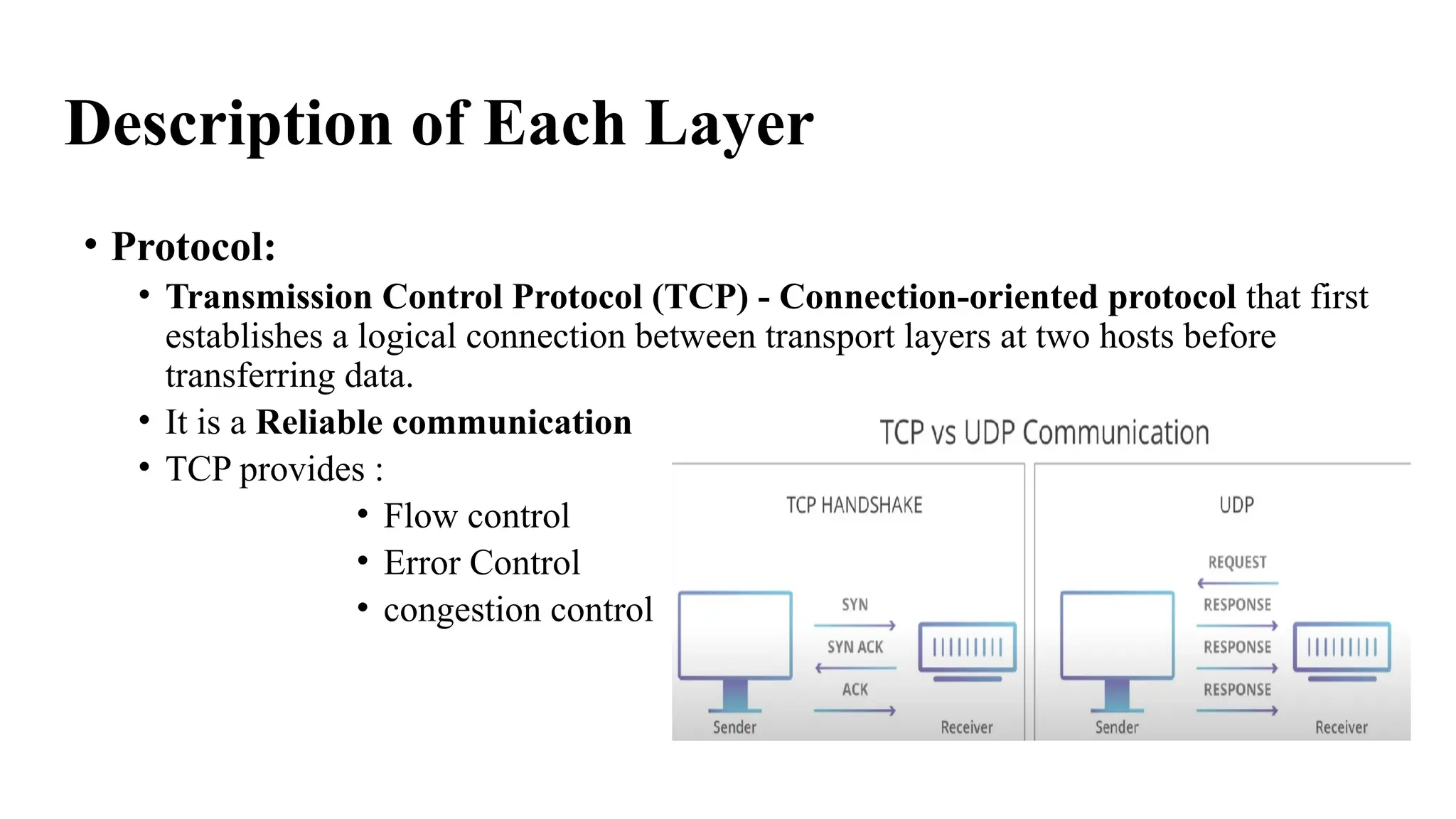 Description of Each Layer

• Protocol:

• Transmission Control Protocol (TCP) - Connection-oriented protocol that first establishes a logical connection between transport layers at two hosts before transferring data.

• It is a Reliable communication

• TCP provides :

• Flow control

• Error Control

• congestion control

TCP vs UDP Communication

TCP HANDSHAKE

SYN

SYN ACK

ACK

Sender

Receiver

UDP

REQUEST

RESPONSE

RESPONSE

RESPONSE

Sender

Receiver